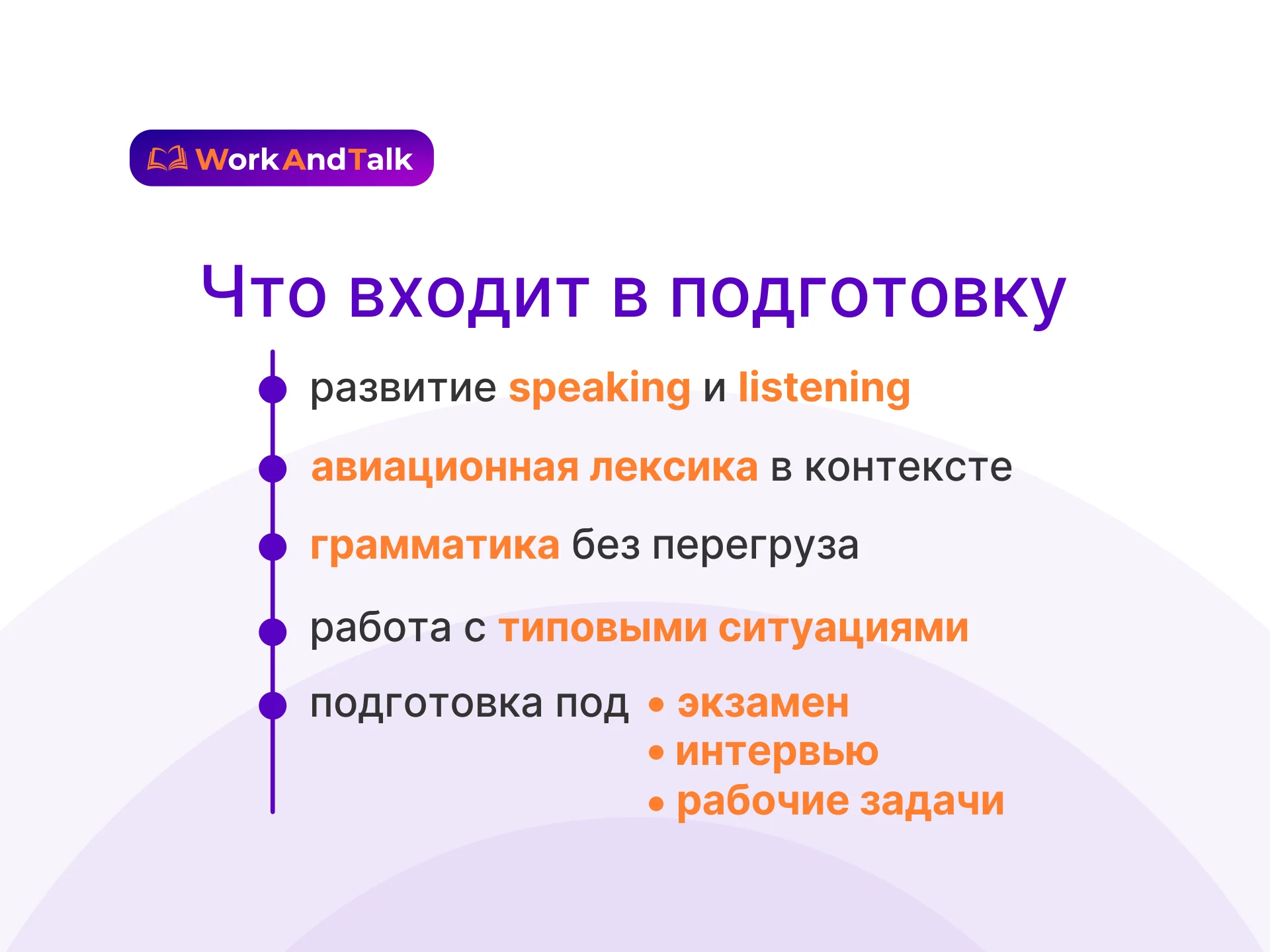 WorkAndTalk

Что входит в подготовку

развитие speaking и listening

авиационная лексика в контексте

грамматика без перегруза

работа с типовыми ситуациями

подготовка под
• экзамен
• интервью
• рабочие задачи